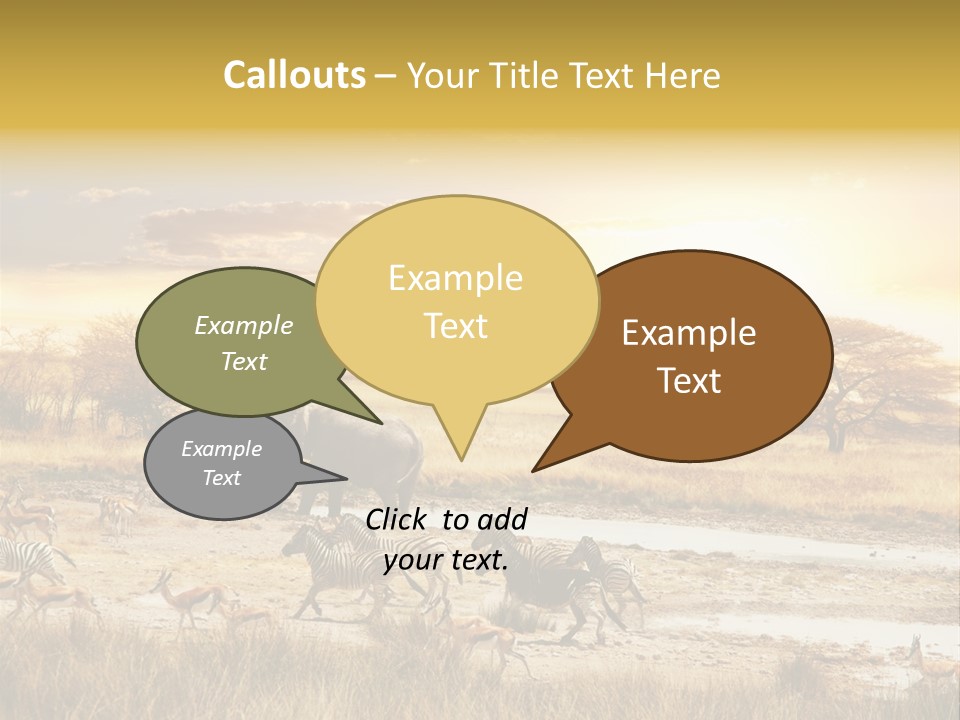 Callouts – Your Title Text Here

Example Text

Example Text

Example Text

Example Text

Click to add your text.